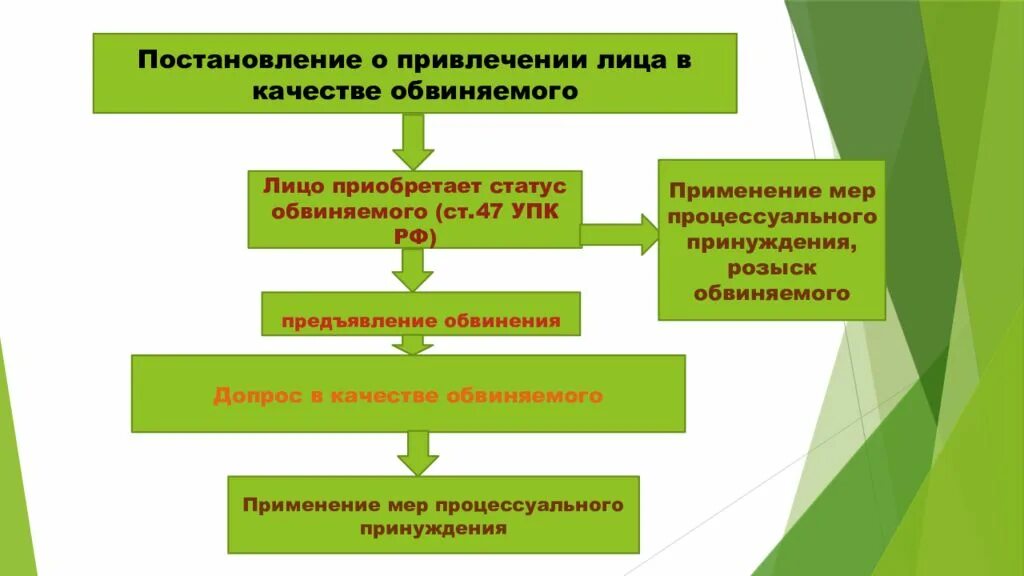 Постановление о привлечении лица в качестве обвиняемого

Лицо приобретает статус обвиняемого (ст.47 УПК РФ)

Применение мер процессуального принуждения, розыск обвиняемого

предъявление обвинения

Допрос в качестве обвиняемого

Применение мер процессуального принуждения